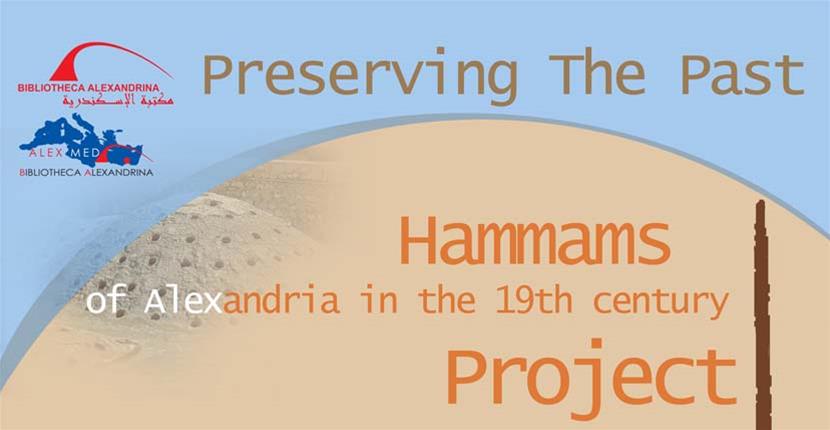 BIBLIOTHECA ALEXANDRINA
مكتبة الإسكندرية

ALEX MED
BIBLIOTHECA ALEXANDRINA

Preserving The Past

Hammams
of Alexandria in the 19th century
Project